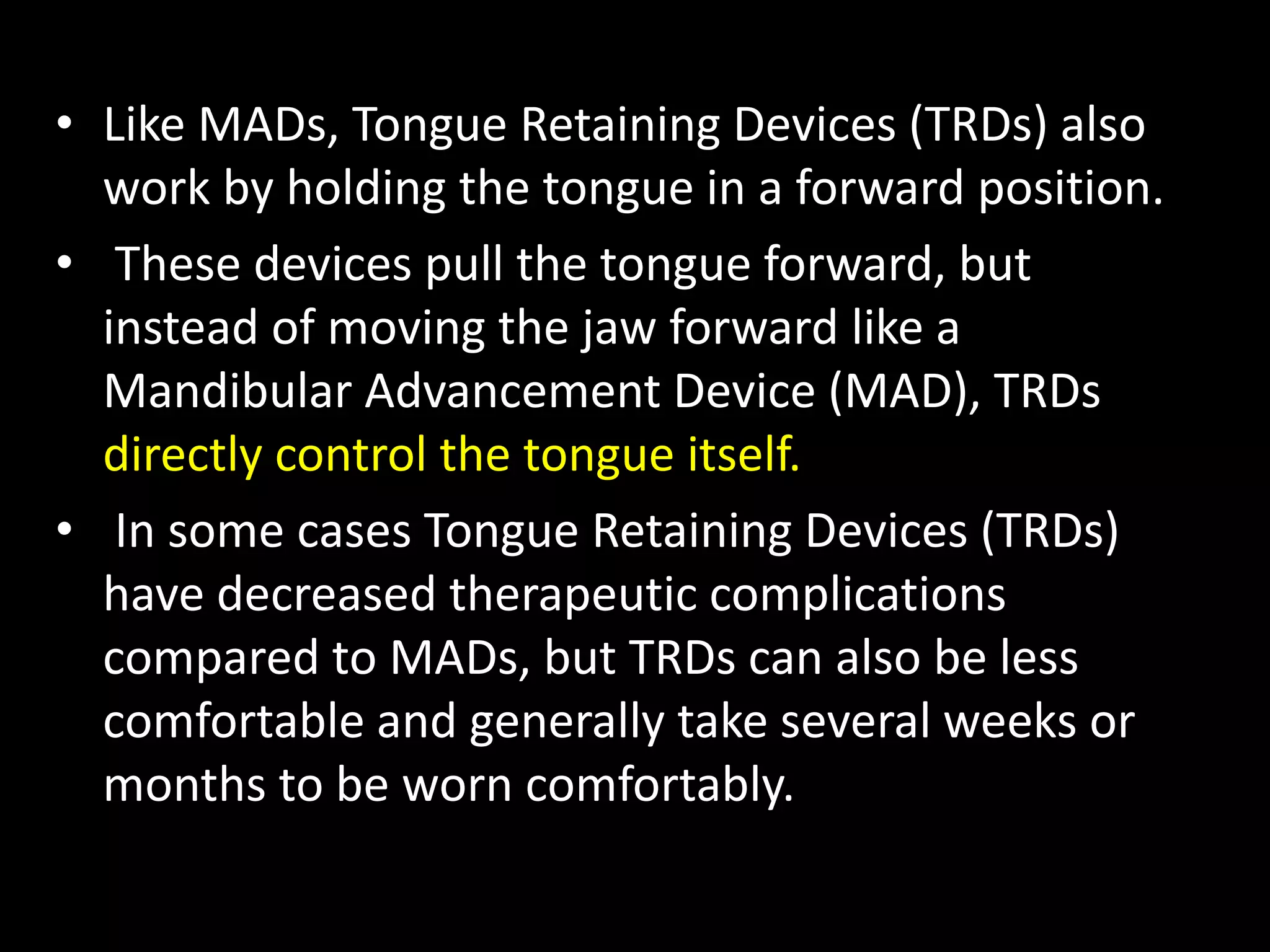 • Like MADs, Tongue Retaining Devices (TRDs) also work by holding the tongue in a forward position.

• These devices pull the tongue forward, but instead of moving the jaw forward like a Mandibular Advancement Device (MAD), TRDs directly control the tongue itself.

• In some cases Tongue Retaining Devices (TRDs) have decreased therapeutic complications compared to MADs, but TRDs can also be less comfortable and generally take several weeks or months to be worn comfortably.